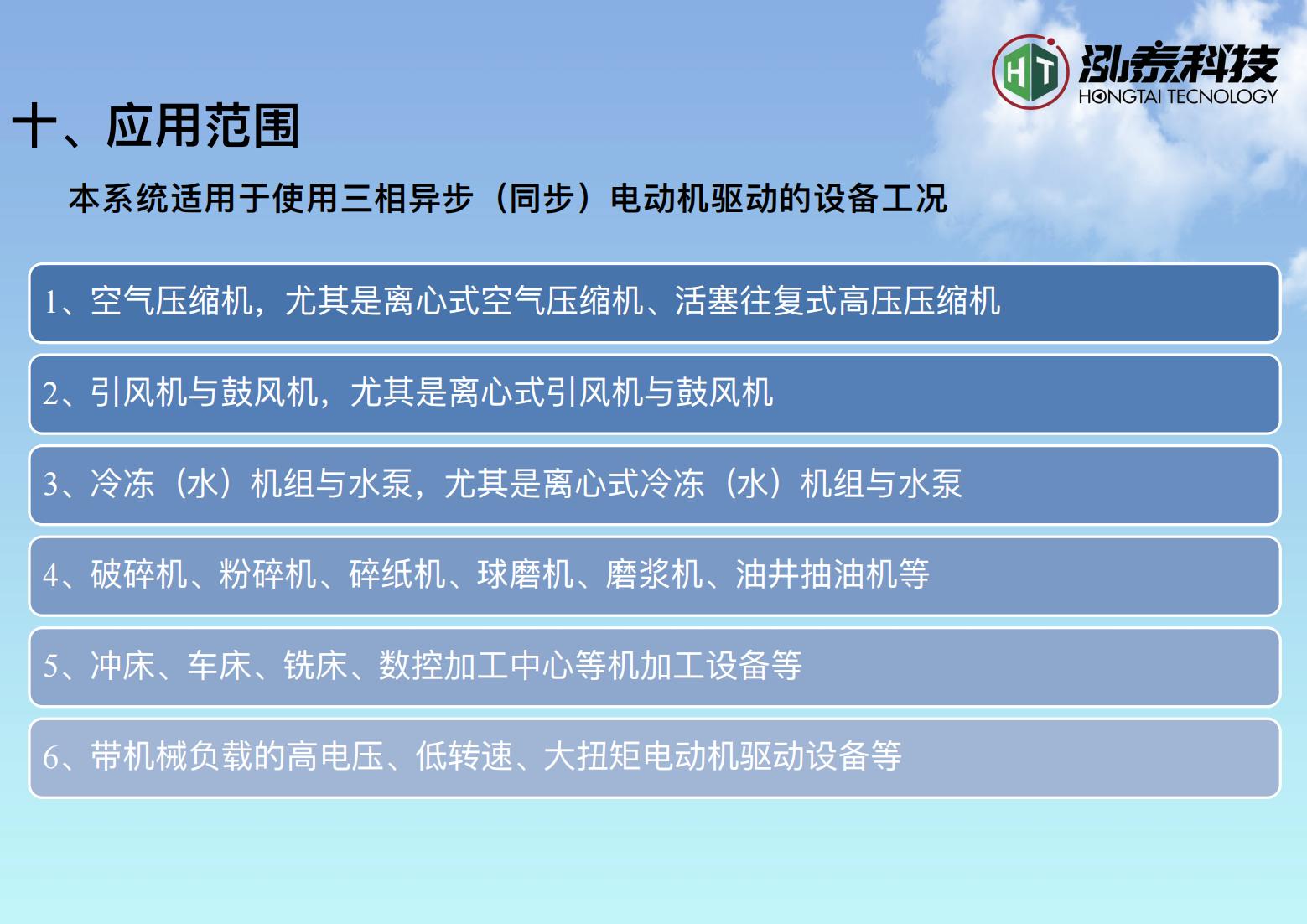 HT 泓泰科技
HONGTAI TECNOLOGY

十、应用范围

本系统适用于使用三相异步（同步）电动机驱动的设备工况

1、空气压缩机，尤其是离心式空气压缩机、活塞往复式高压压缩机

2、引风机与鼓风机，尤其是离心式引风机与鼓风机

3、冷冻（水）机组与水泵，尤其是离心式冷冻（水）机组与水泵

4、破碎机、粉碎机、碎纸机、球磨机、磨浆机、油井抽油机等

5、冲床、车床、铣床、数控加工中心等机加工设备等

6、带机械负载的高电压、低转速、大扭矩电动机驱动设备等